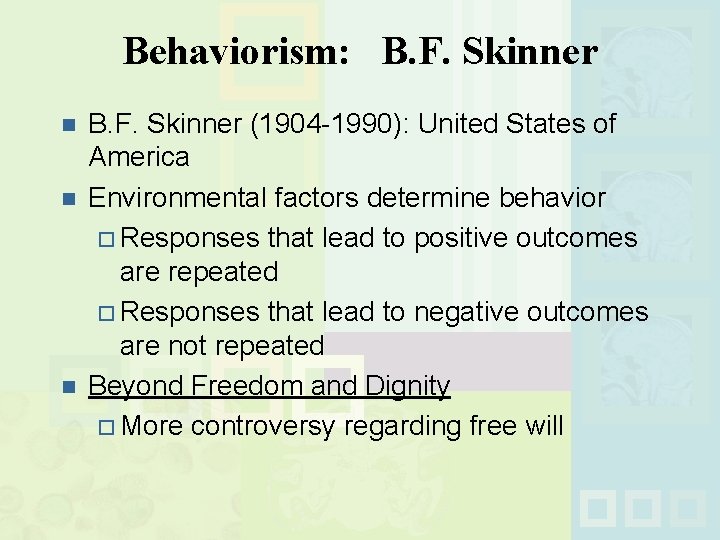 Behaviorism: B.F. Skinner

B.F. Skinner (1904-1990): United States of America

Environmental factors determine behavior

Responses that lead to positive outcomes are repeated

Responses that lead to negative outcomes are not repeated

Beyond Freedom and Dignity

More controversy regarding free will